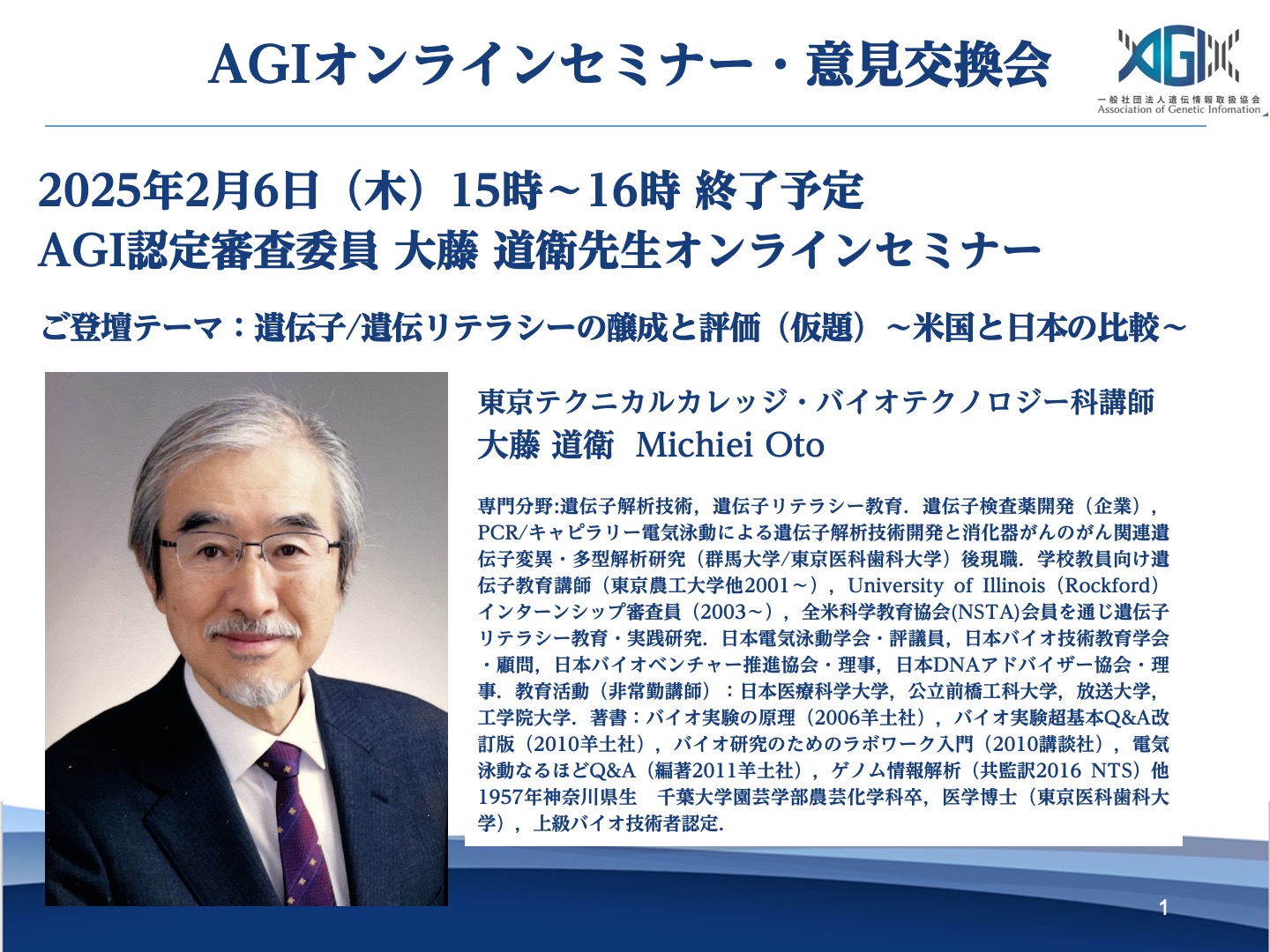 AGIオンラインセミナー・意見交換会

AGI
一般社団法人遺伝情報取扱協会
Association of Genetic Infomation

2025年2月6日（木）15時～16時 終了予定
AGI認定審査委員 大藤 道衛先生オンラインセミナー

ご登壇テーマ：遺伝子/遺伝リテラシーの醸成と評価（仮題）～米国と日本の比較～

東京テクニカルカレッジ・バイオテクノロジー科講師
大藤 道衛 Michiei Oto

専門分野:遺伝子解析技術，遺伝子リテラシー教育．遺伝子検査薬開発（企業），PCR/キャピラリー電気泳動による遺伝子解析技術開発と消化器がんのがん関連遺伝子変異・多型解析研究（群馬大学/東京医科歯科大学）後現職．学校教員向け遺伝子教育講師（東京農工大学他2001～），University of Illinois（Rockford）インターンシップ審査員（2003～），全米科学教育協会(NSTA)会員を通じ遺伝子リテラシー教育・実践研究．日本電気泳動学会・評議員，日本バイオ技術教育学会・顧問，日本バイオベンチャー推進協会・理事，日本DNAアドバイザー協会・理事．教育活動（非常勤講師）：日本医療科学大学，公立前橋工科大学，放送大学，工学院大学．著書：バイオ実験の原理（2006羊土社），バイオ実験超基本Q&A改訂版（2010羊土社），バイオ研究のためのラボワーク入門（2010講談社），電気泳動なるほどQ&A（編著2011羊土社），ゲノム情報解析（共監訳2016 NTS）他
1957年神奈川県生　千葉大学園芸学部農芸化学科卒，医学博士（東京医科歯科大学），上級バイオ技術者認定.

1